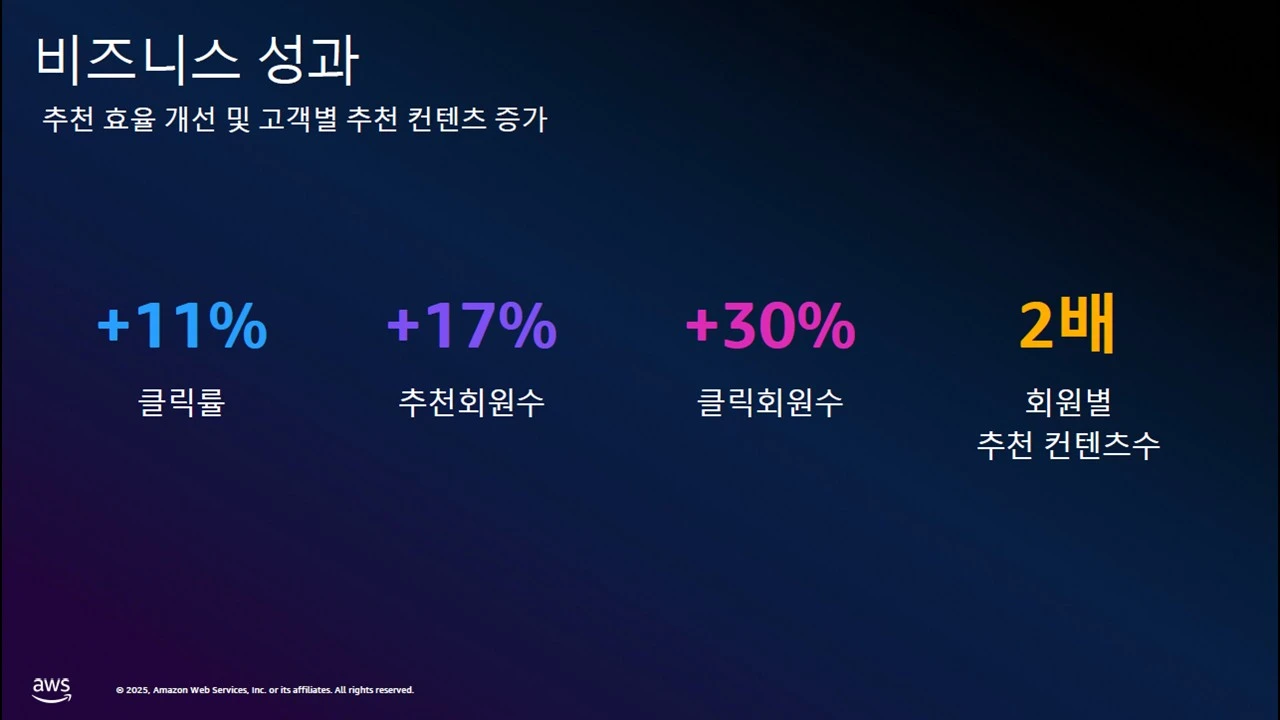 비즈니스 성과

추천 효율 개선 및 고객별 추천 컨텐츠 증가

+11%
클릭률

+17%
추천회원수

+30%
클릭회원수

2배
회원별
추천 컨텐츠수

aws

© 2025, Amazon Web Services, Inc. or its affiliates. All rights reserved.